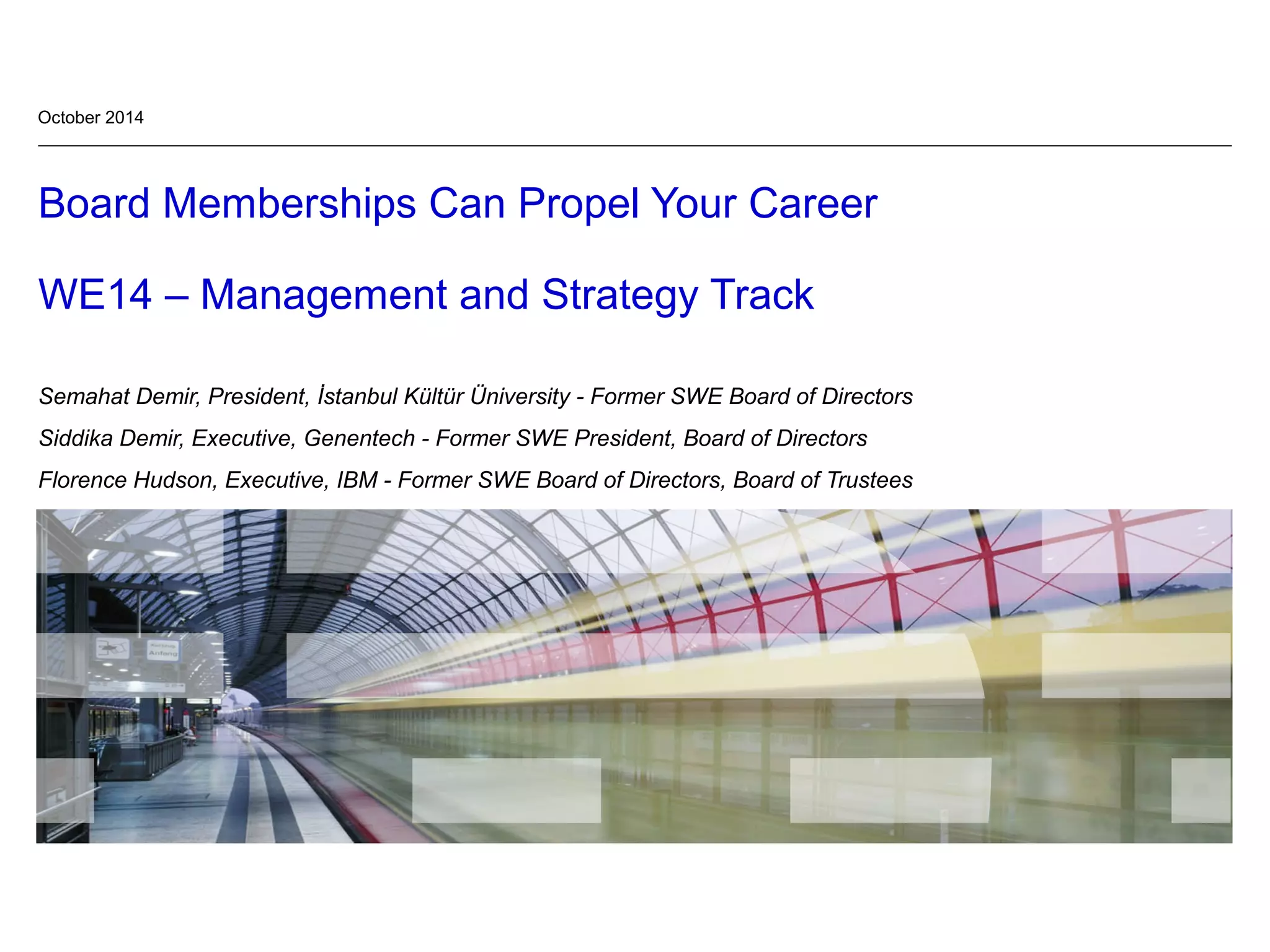 October 2014

Board Memberships Can Propel Your Career

WE14 – Management and Strategy Track

Semahat Demir, President, İstanbul Kültür Üniversity - Former SWE Board of Directors

Siddika Demir, Executive, Genentech - Former SWE President, Board of Directors

Florence Hudson, Executive, IBM - Former SWE Board of Directors, Board of Trustees

Anfang